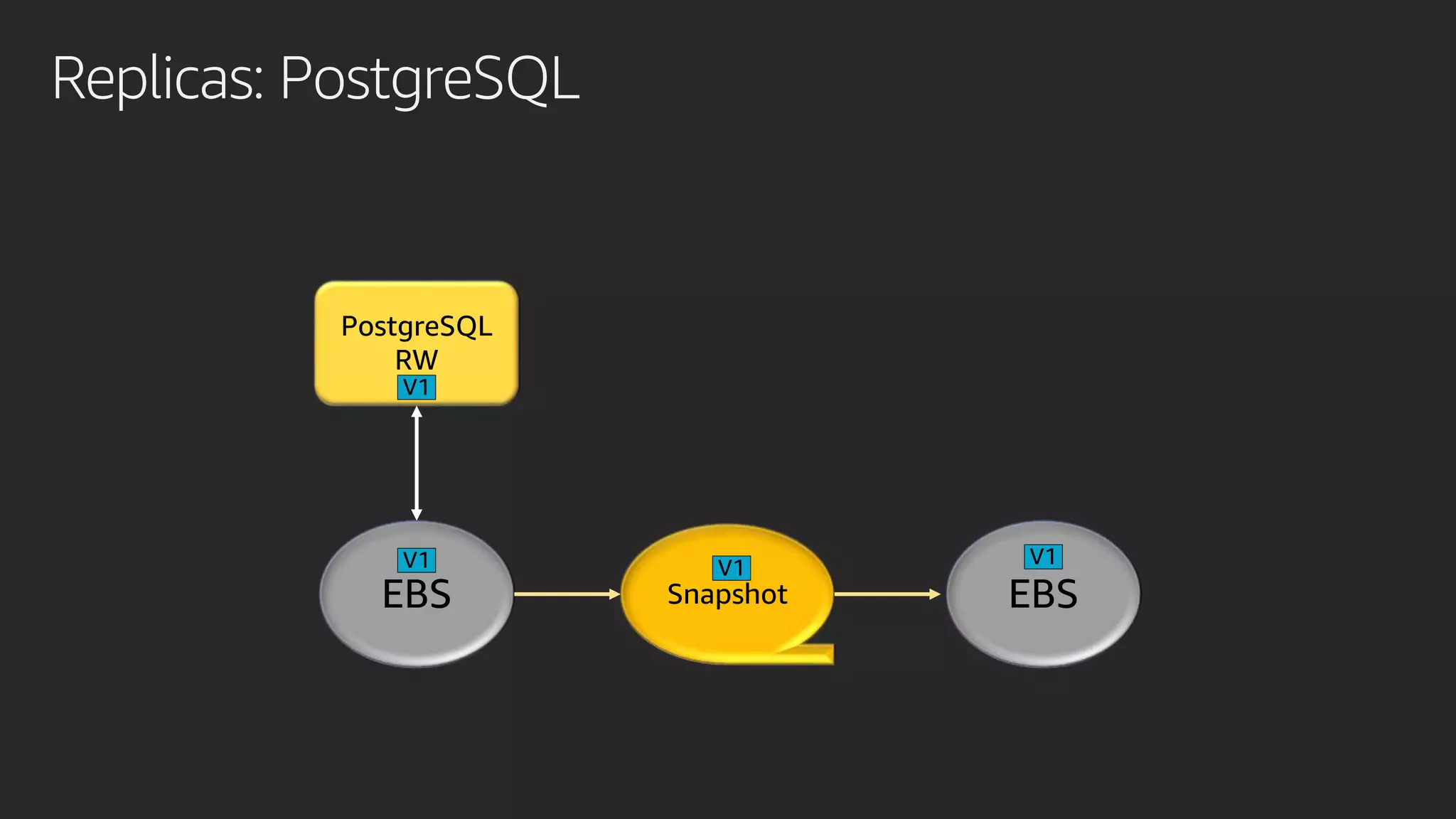 Replicas: PostgreSQL

PostgreSQL
RW
V1

V1
EBS

V1
Snapshot

V1
EBS